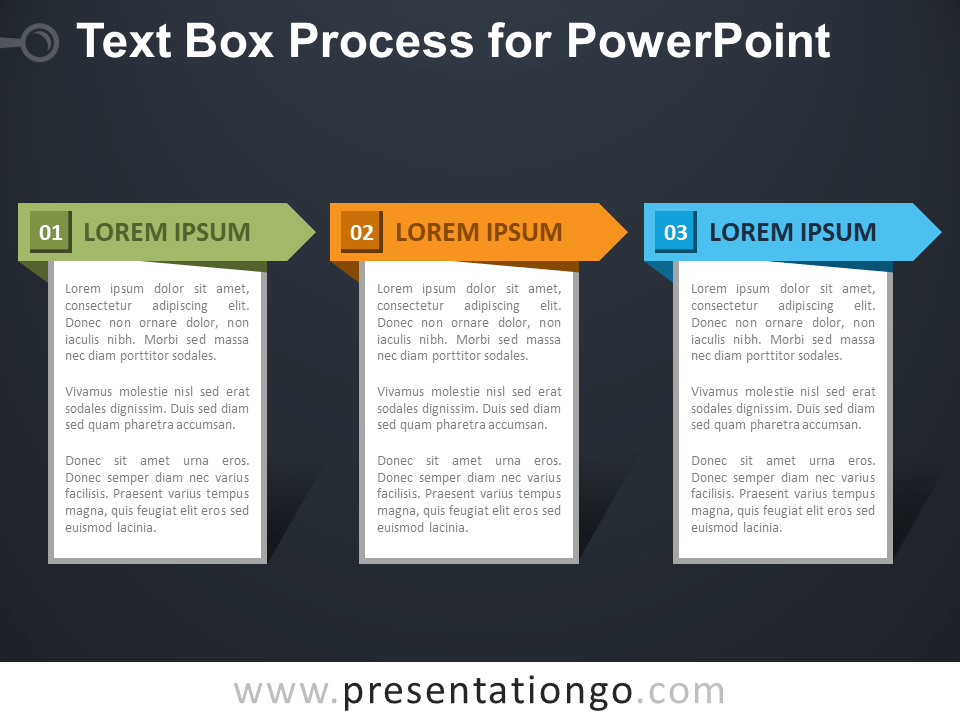 Text Box Process for PowerPoint

01 LOREM IPSUM

Lorem ipsum dolor sit amet, consectetur adipiscing elit. Donec non ornare dolor, non iaculis nibh. Morbi sed massa nec diam porttitor sodales.

Vivamus molestie nisl sed erat sodales dignissim. Duis sed diam sed quam pharetra accumsan.

Donec sit amet urna eros. Donec semper diam nec varius facilisis. Praesent varius tempus magna, quis feugiat elit eros sed euismod lacinia.

02 LOREM IPSUM

Lorem ipsum dolor sit amet, consectetur adipiscing elit. Donec non ornare dolor, non iaculis nibh. Morbi sed massa nec diam porttitor sodales.

Vivamus molestie nisl sed erat sodales dignissim. Duis sed diam sed quam pharetra accumsan.

Donec sit amet urna eros. Donec semper diam nec varius facilisis. Praesent varius tempus magna, quis feugiat elit eros sed euismod lacinia.

03 LOREM IPSUM

Lorem ipsum dolor sit amet, consectetur adipiscing elit. Donec non ornare dolor, non iaculis nibh. Morbi sed massa nec diam porttitor sodales.

Vivamus molestie nisl sed erat sodales dignissim. Duis sed diam sed quam pharetra accumsan.

Donec sit amet urna eros. Donec semper diam nec varius facilisis. Praesent varius tempus magna, quis feugiat elit eros sed euismod lacinia.

www.presentationgo.com